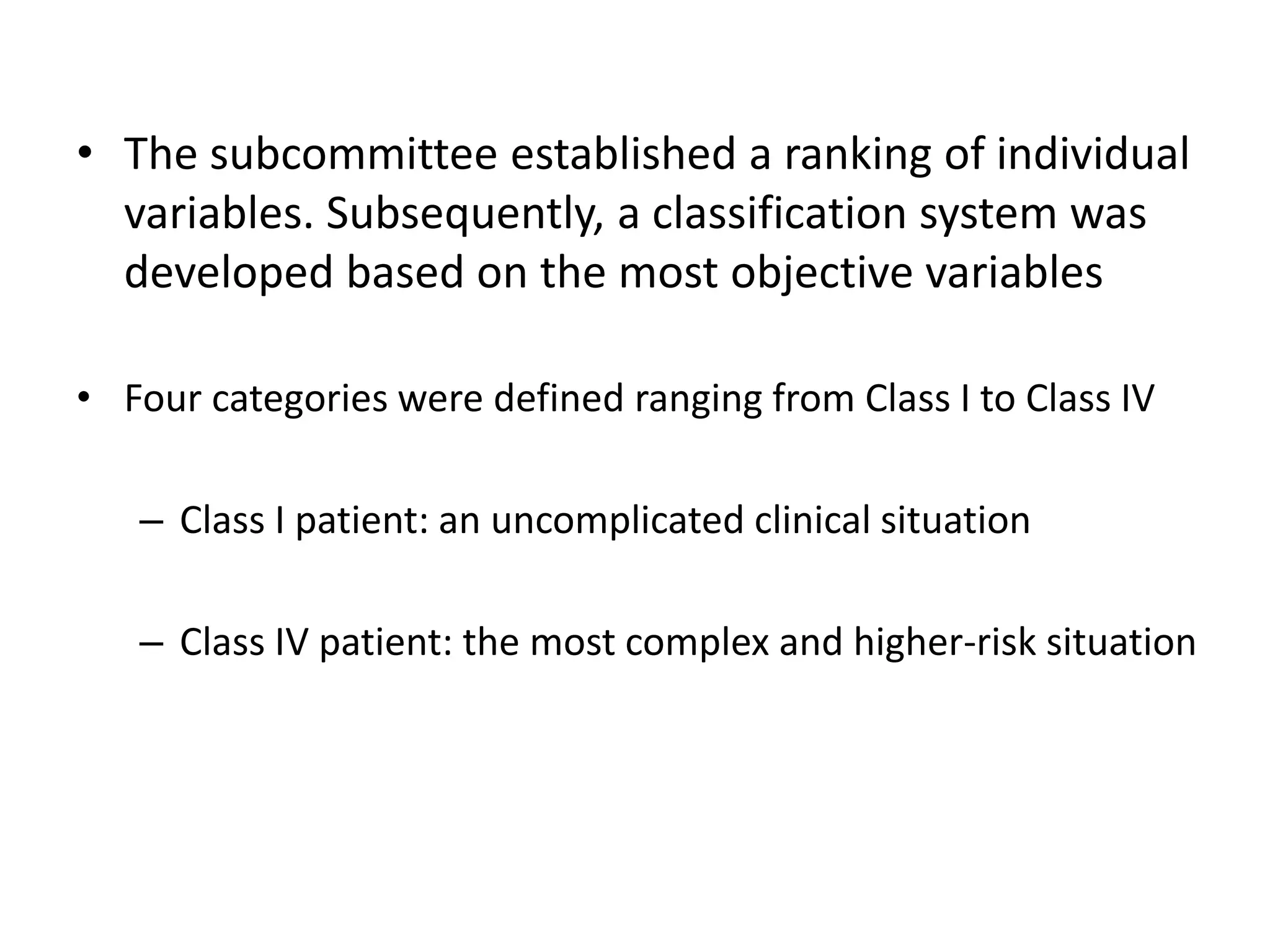 • The subcommittee established a ranking of individual variables. Subsequently, a classification system was developed based on the most objective variables

• Four categories were defined ranging from Class I to Class IV

– Class I patient: an uncomplicated clinical situation

– Class IV patient: the most complex and higher-risk situation